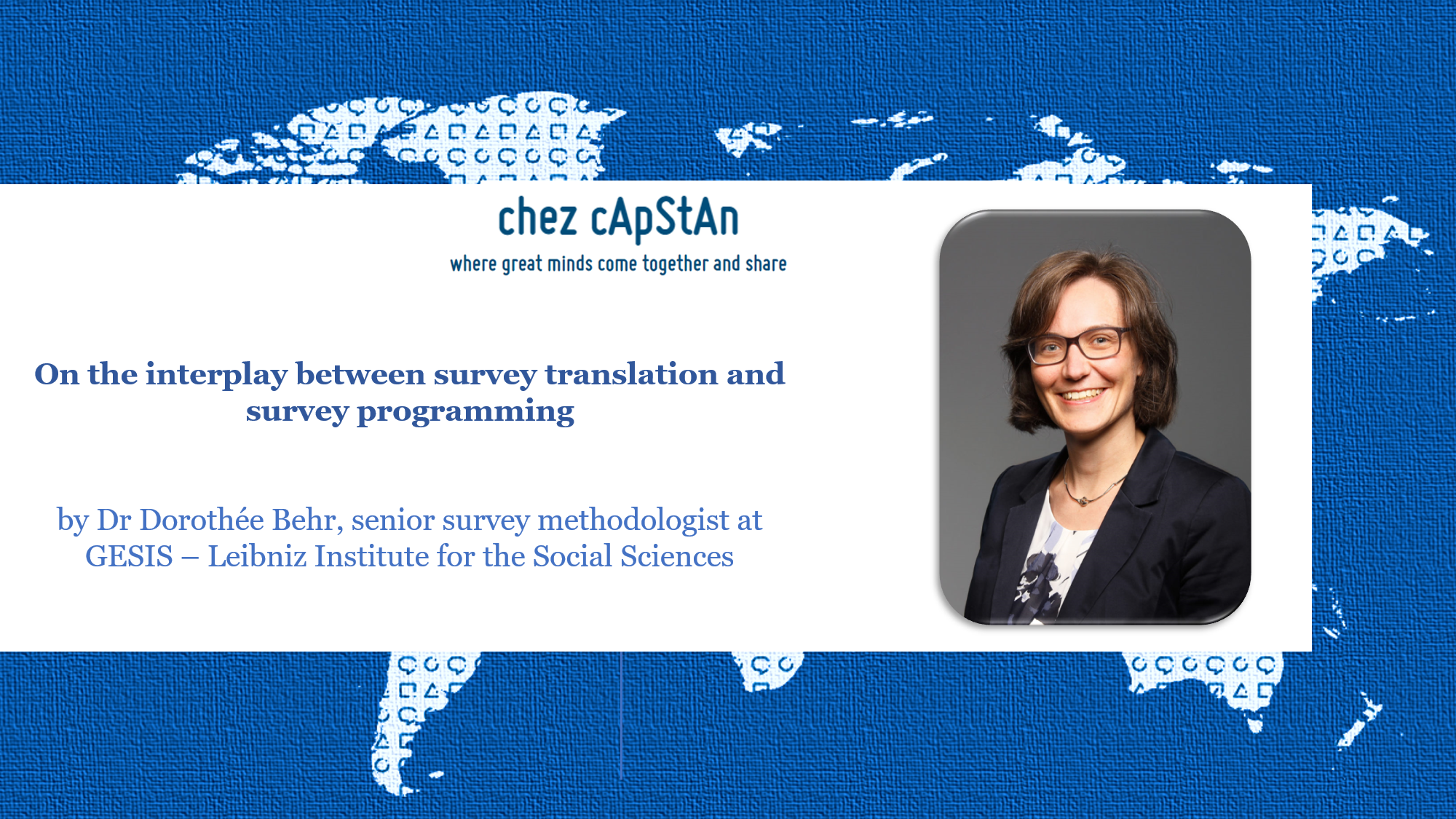 chez cApStAn
where great minds come together and share

On the interplay between survey translation and survey programming

by Dr Dorothée Behr, senior survey methodologist at GESIS – Leibniz Institute for the Social Sciences